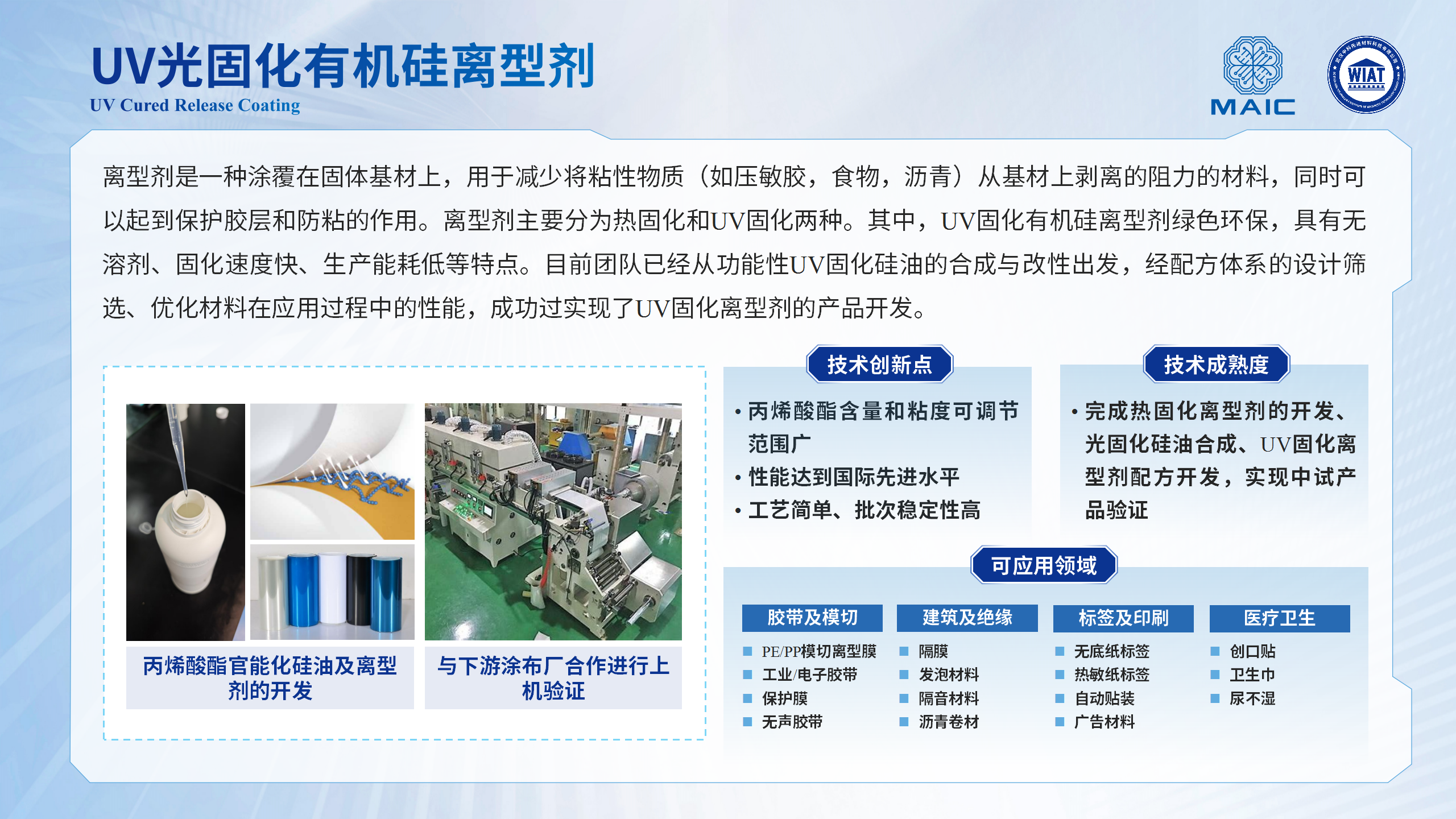 UV光固化有机硅离型剂
UV Cured Release Coating

MAIC

WIAT

离型剂是一种涂覆在固体基材上，用于减少将粘性物质（如压敏胶，食物，沥青）从基材上剥离的阻力的材料，同时可以起到保护胶层和防粘的作用。离型剂主要分为热固化和UV固化两种。其中，UV固化有机硅离型剂绿色环保，具有无溶剂、固化速度快、生产能耗低等特点。目前团队已经从功能性UV固化硅油的合成与改性出发，经配方体系的设计筛选、优化材料在应用过程中的性能，成功过实现了UV固化离型剂的产品开发。

丙烯酸酯官能化硅油及离型剂的开发

与下游涂布厂合作进行上机验证

技术创新点
• 丙烯酸酯含量和粘度可调节范围广
• 性能达到国际先进水平
• 工艺简单、批次稳定性高

技术成熟度
• 完成热固化离型剂的开发、光固化硅油合成、UV固化离型剂配方开发，实现中试产品验证

可应用领域

胶带及模切
■ PE/PP模切离型膜
■ 工业/电子胶带
■ 保护膜
■ 无声胶带

建筑及绝缘
■ 隔膜
■ 发泡材料
■ 隔音材料
■ 沥青卷材

标签及印刷
■ 无底纸标签
■ 热敏纸标签
■ 自动贴装
■ 广告材料

医疗卫生
■ 创口贴
■ 卫生巾
■ 尿不湿